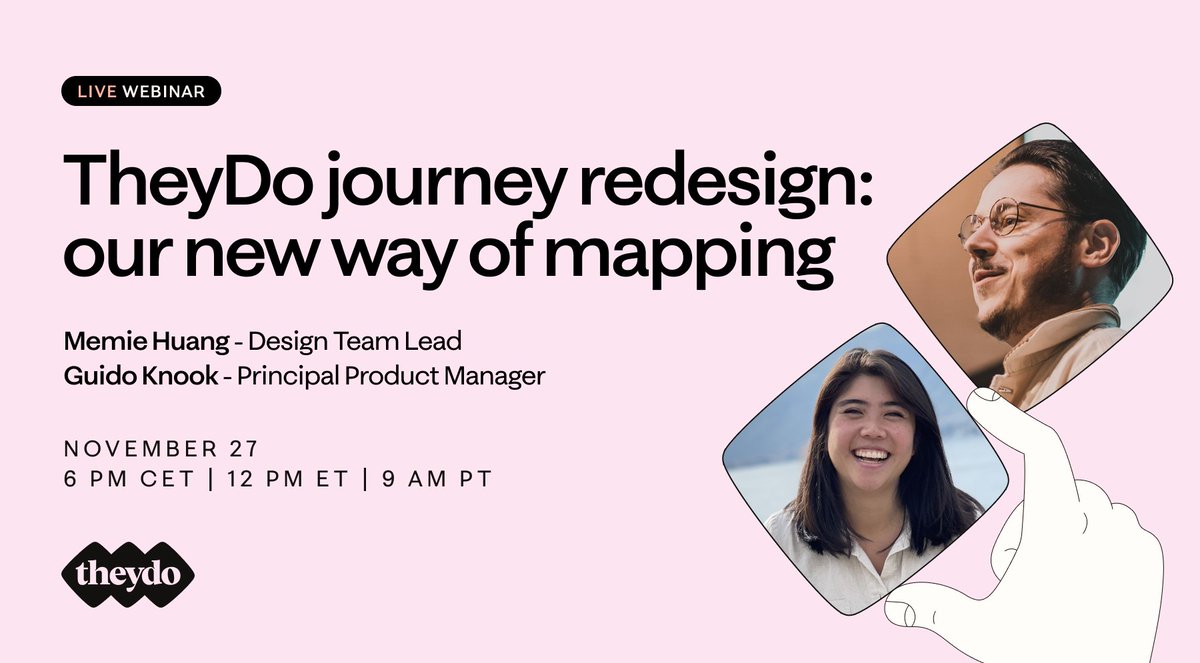 LIVE WEBINAR

TheyDo journey redesign: our new way of mapping

Memie Huang - Design Team Lead
Guido Knook - Principal Product Manager

NOVEMBER 27
6 PM CET | 12 PM ET | 9 AM PT

theydo